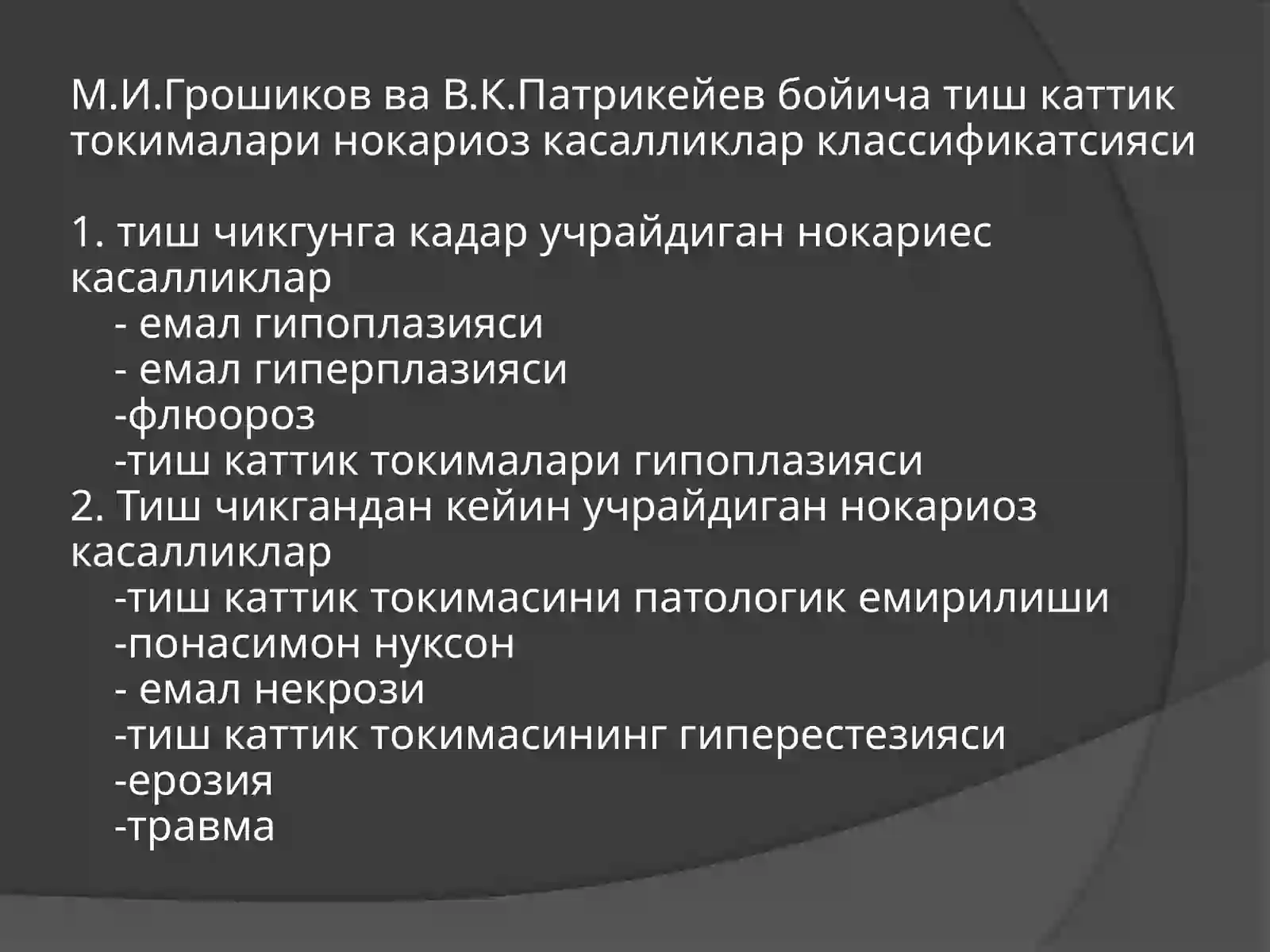 М.И.Грошиков ва В.К.Патрикейев бойича тиш каттик токималари нокариоз касалликлар классификатсияси

1. тиш чикгунга кадар учрайдиган нокариес касалликлар
- емал гипоплазияси
- емал гиперплазияси
-флюороз
-тиш каттик токималари гипоплазияси
2. Тиш чикгандан кейин учрайдиган нокариоз касалликлар
-тиш каттик токимасини патологик емирилиши
-понасимон нуксон
- емал некрози
-тиш каттик токимасининг гиперестезияси
-ерозия
-травма